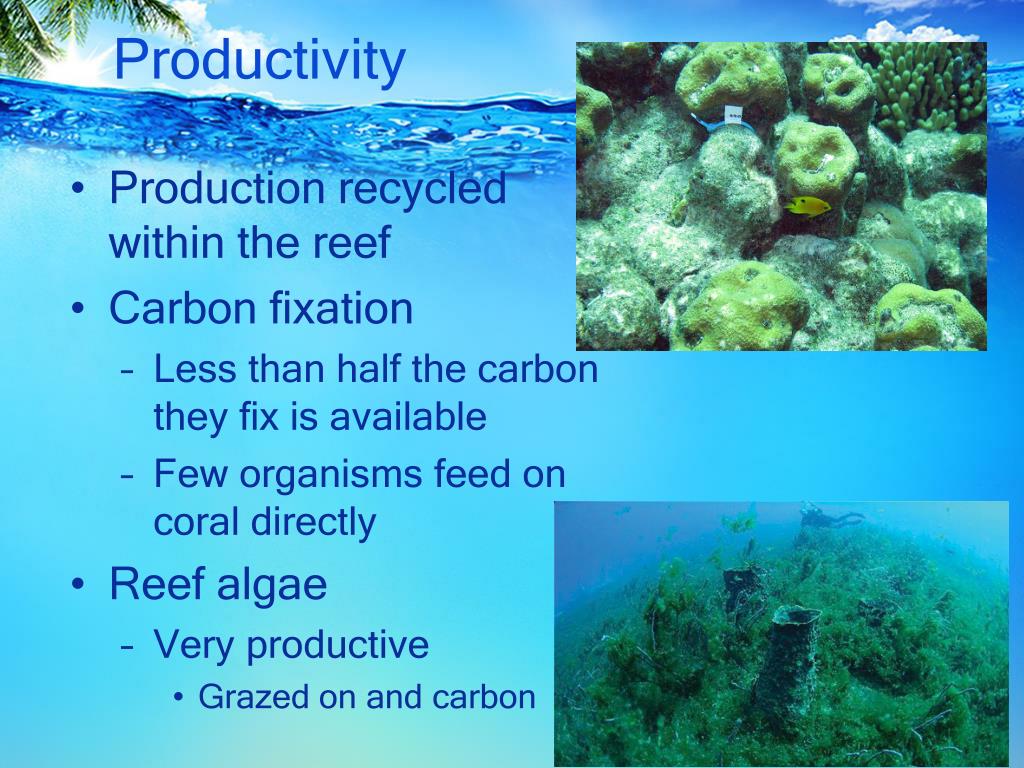 Productivity

• Production recycled within the reef
• Carbon fixation
– Less than half the carbon they fix is available
– Few organisms feed on coral directly
• Reef algae
– Very productive
• Grazed on and carbon